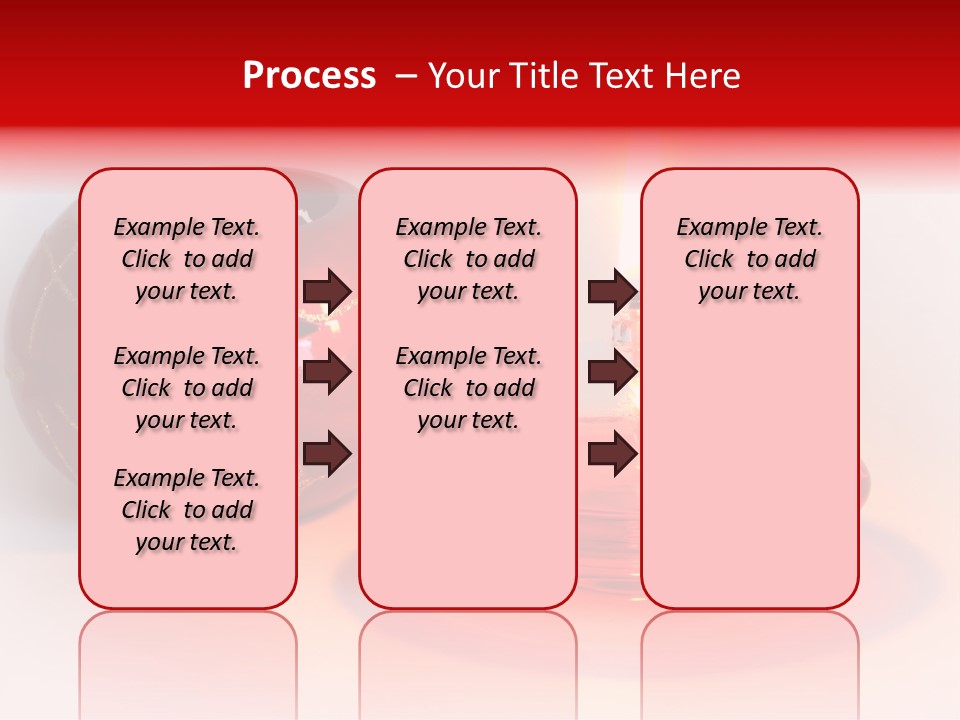 Process – Your Title Text Here

Example Text. Click to add your text.

Example Text. Click to add your text.

Example Text. Click to add your text.

Example Text. Click to add your text.

Example Text. Click to add your text.

Example Text. Click to add your text.